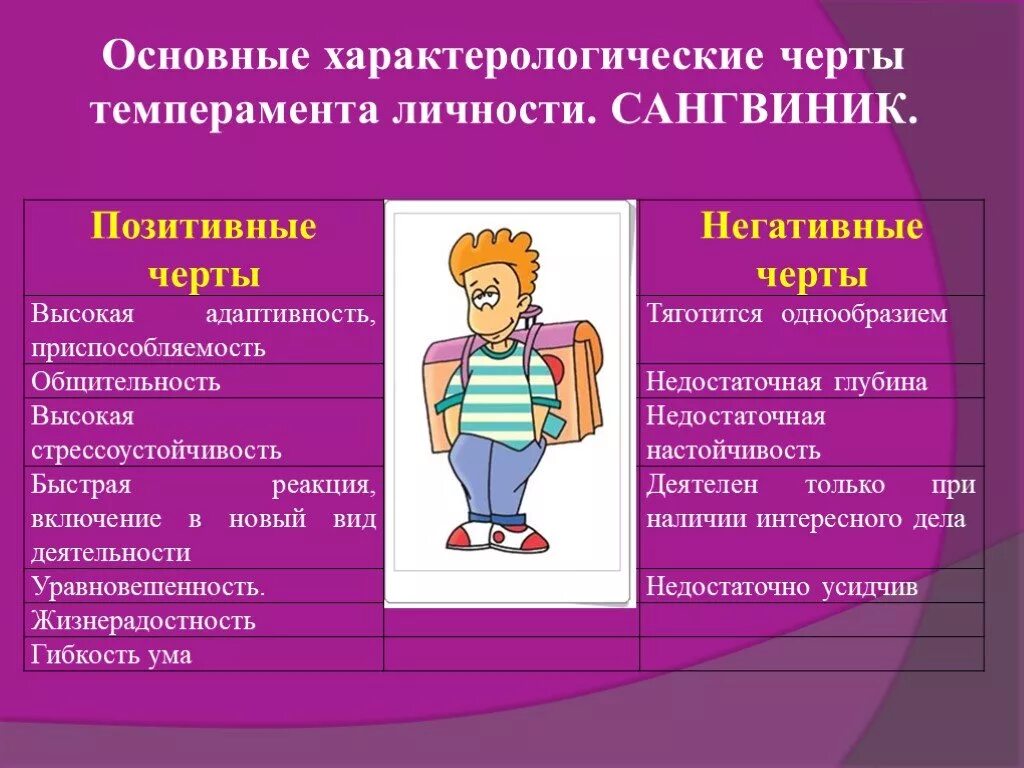 Основные характерологические черты темперамента личности. САНГВИНИК.

| Позитивные черты | | Негативные черты |
|---|---|---|
| Высокая адаптивность, приспособляемость | | Тяготится однообразием |
| Общительность | | Недостаточная глубина |
| Высокая стрессоустойчивость | | Недостаточная настойчивость |
| Быстрая реакция, включение в новый вид деятельности | | Деятелен только при наличии интересного дела |
| Уравновешенность. | | Недостаточно усидчив |
| Жизнерадостность | | |
| Гибкость ума | | |